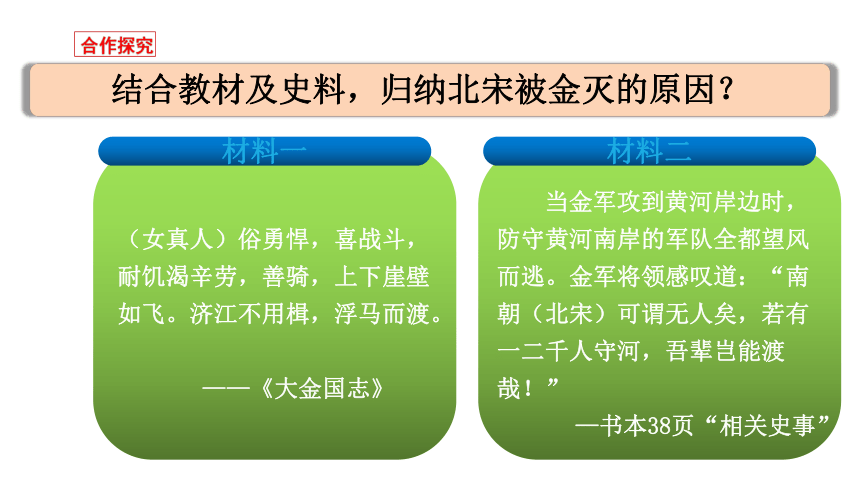 合作探究

结合教材及史料，归纳北宋被金灭的原因？

材料一

（女真人）俗勇悍，喜战斗，耐饥渴辛劳，善骑，上下崖壁如飞。济江不用楫，浮马而渡。

——《大金国志》

材料二

当金军攻到黄河岸边时，防守黄河南岸的军队全都望风而逃。金军将领感叹道：“南朝（北宋）可谓无人矣，若有一二千人守河，吾辈岂能渡哉！”

—书本38页“相关史事”